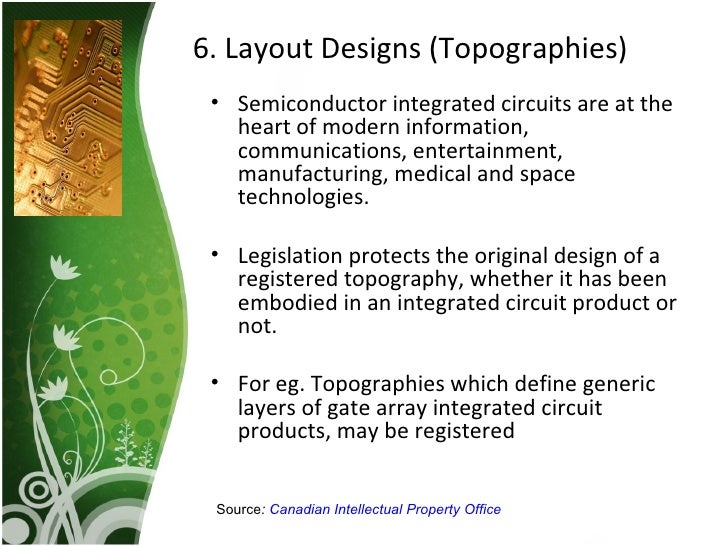 6. Layout Designs (Topographies)

• Semiconductor integrated circuits are at the heart of modern information, communications, entertainment, manufacturing, medical and space technologies.

• Legislation protects the original design of a registered topography, whether it has been embodied in an integrated circuit product or not.

• For eg. Topographies which define generic layers of gate array integrated circuit products, may be registered

Source: Canadian Intellectual Property Office